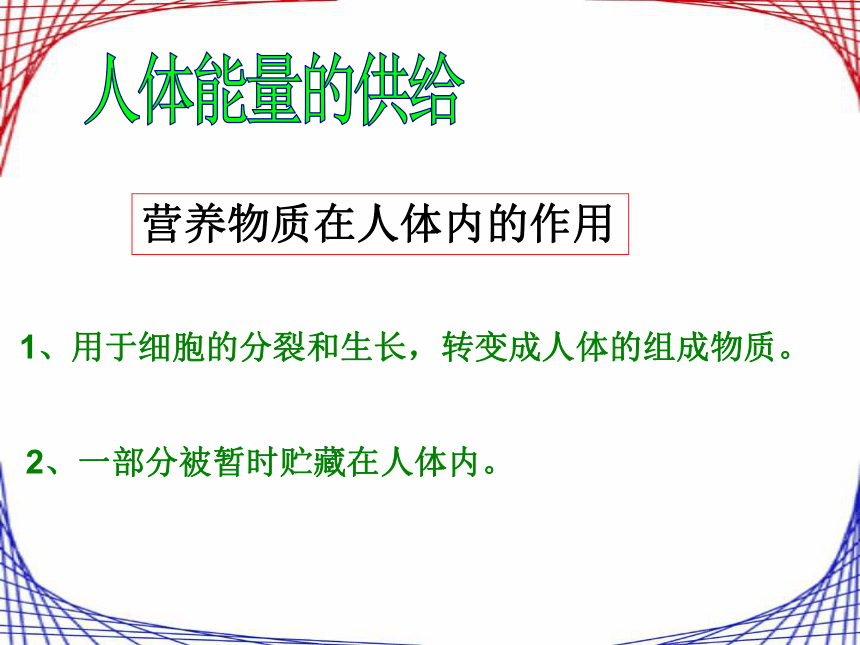 人体能量的供给

营养物质在人体内的作用

1、用于细胞的分裂和生长，转变成人体的组成物质。

2、一部分被暂时贮藏在人体内。